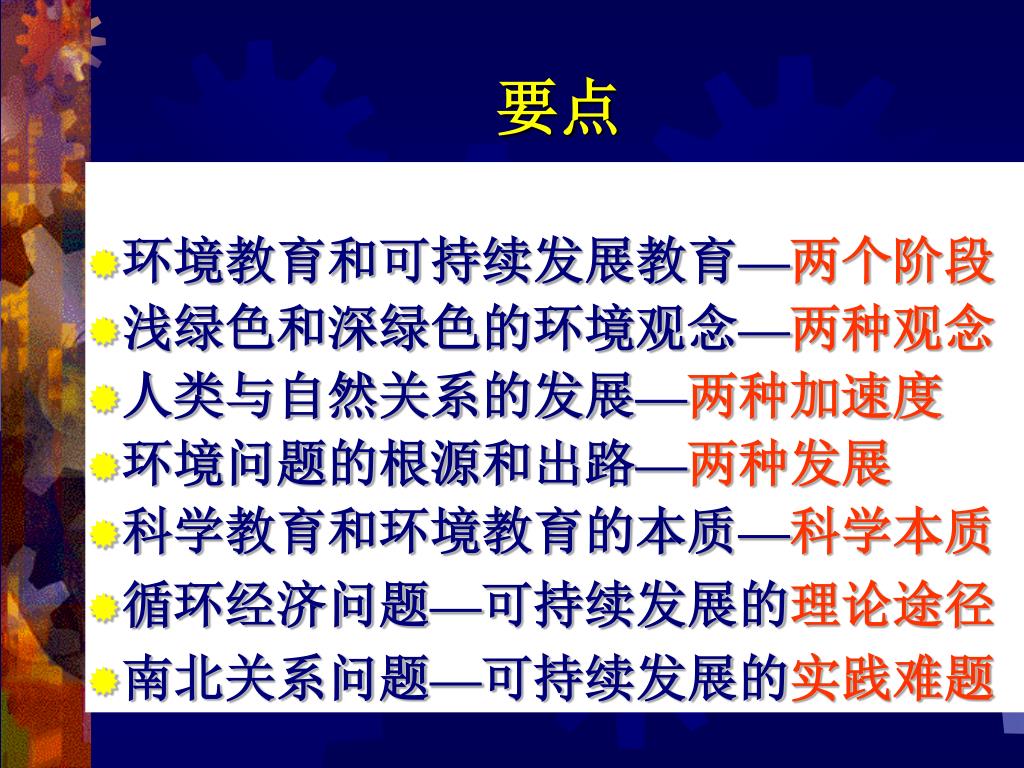 要点

环境教育和可持续发展教育—两个阶段
浅绿色和深绿色的环境观念—两种观念
人类与自然关系的发展—两种加速度
环境问题的根源和出路—两种发展
科学教育和环境教育的本质—科学本质
循环经济问题—可持续发展的理论途径
南北关系问题—可持续发展的实践难题